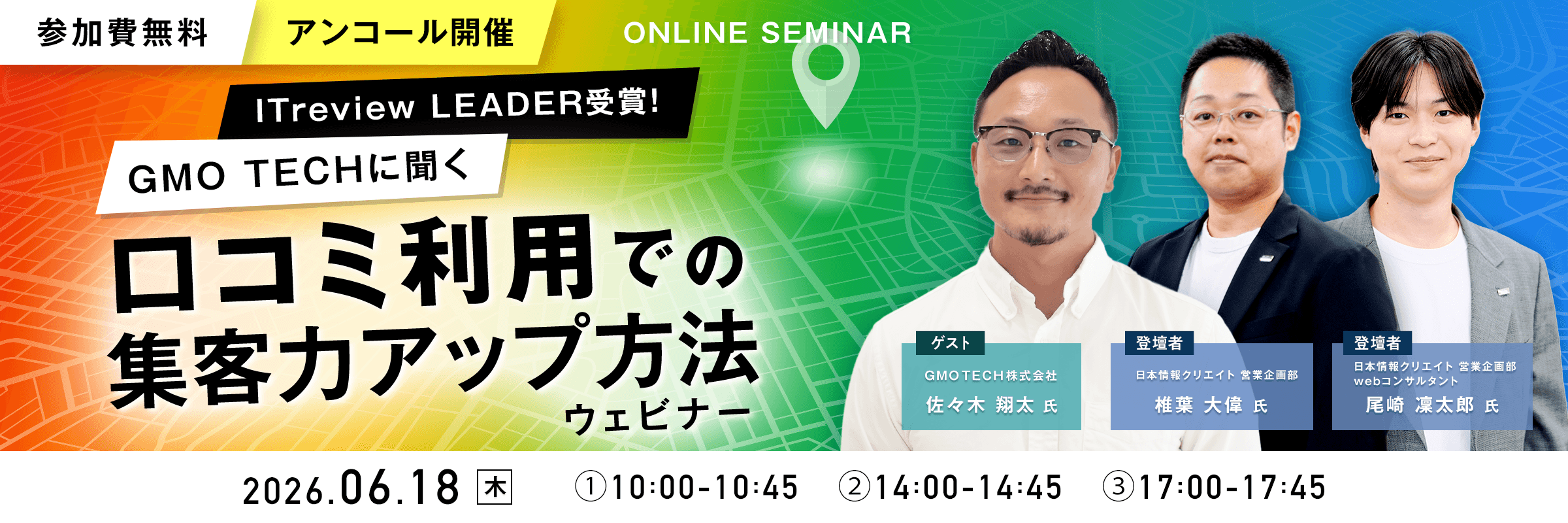 参加費無料 アンコール開催

ONLINE SEMINAR

ITreview LEADER受賞!

GMO TECHに聞く

口コミ利用での集客力アップ方法

ウェビナー

ゲスト
GMOTECH株式会社
佐々木 翔太 氏

登壇者
日本情報クリエイト 営業企画部
椎葉 大偉 氏

登壇者
日本情報クリエイト 営業企画部
webコンサルタント
尾崎 凜太郎 氏

2026.06.18 木 ①10:00-10:45 ②14:00-14:45 ③17:00-17:45